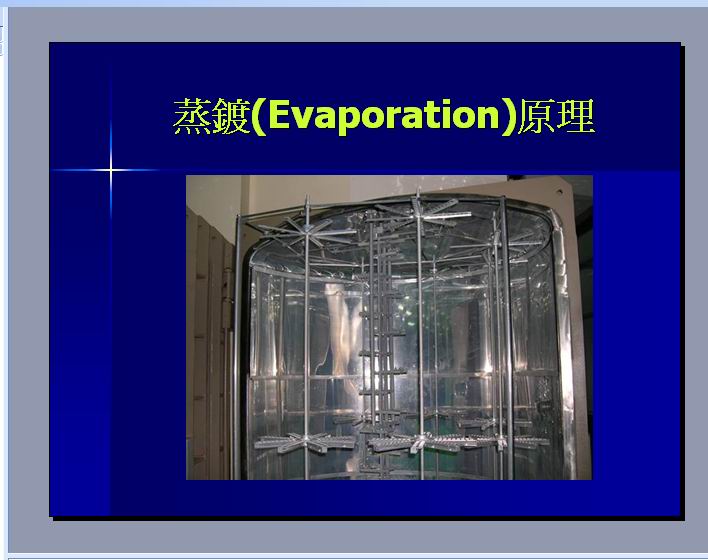 蒸鍍(Evaporation)原理